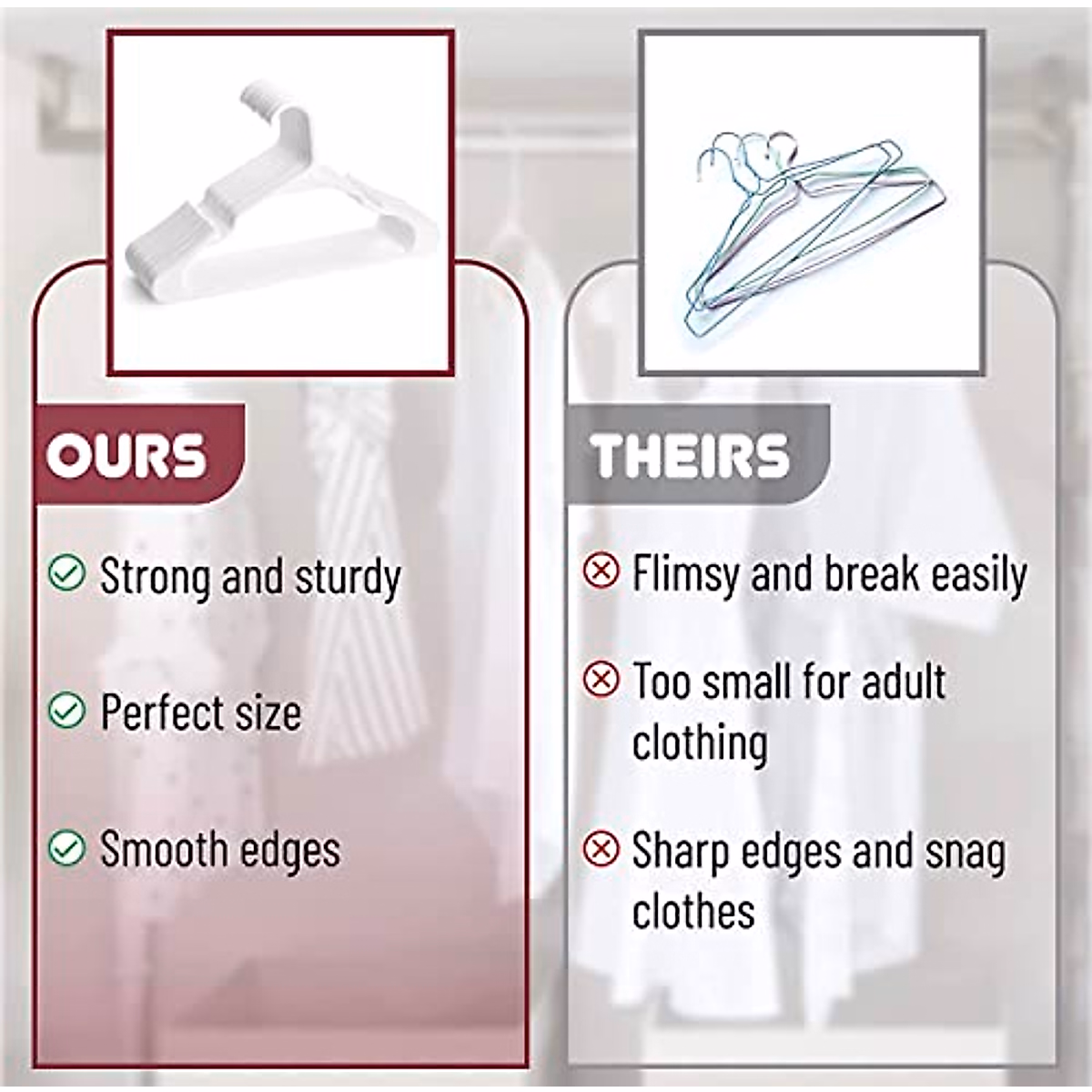 OURS

Strong and sturdy

Perfect size

Smooth edges

THEIRS

Flimsy and break easily

Too small for adult clothing

Sharp edges and snag clothes